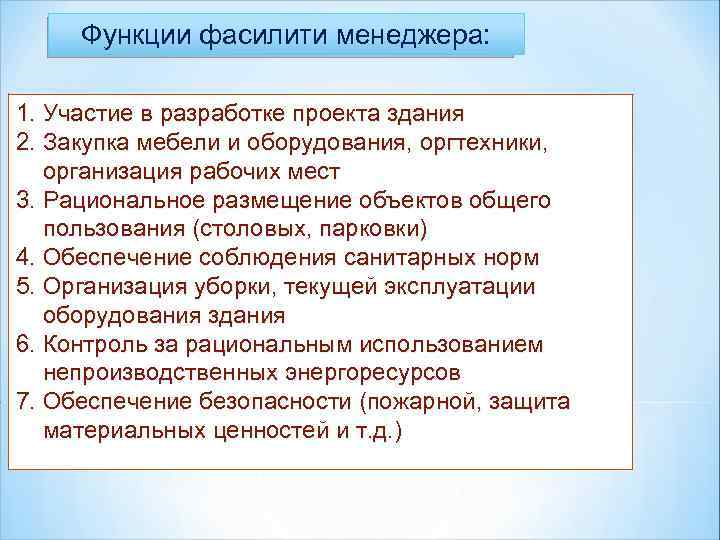 Функции фасилити менеджера:

1. Участие в разработке проекта здания
2. Закупка мебели и оборудования, оргтехники, организация рабочих мест
3. Рациональное размещение объектов общего пользования (столовых, парковки)
4. Обеспечение соблюдения санитарных норм
5. Организация уборки, текущей эксплуатации оборудования здания
6. Контроль за рациональным использованием непроизводственных энергоресурсов
7. Обеспечение безопасности (пожарной, защита материальных ценностей и т.д.)